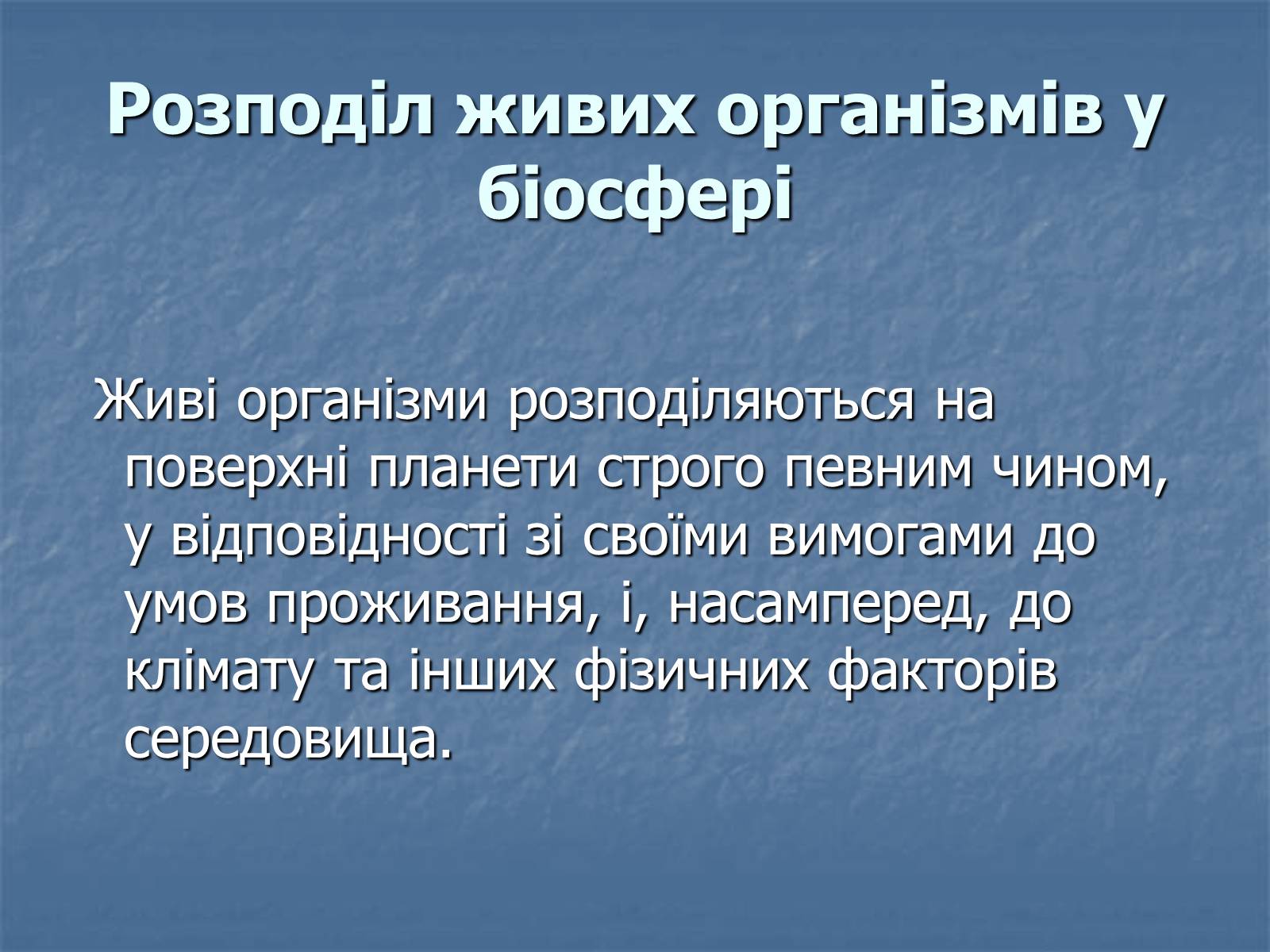 Розподіл живих організмів у біосфері

Живі організми розподіляються на поверхні планети строго певним чином, у відповідності зі своїми вимогами до умов проживання, і, насамперед, до клімату та інших фізичних факторів середовища.